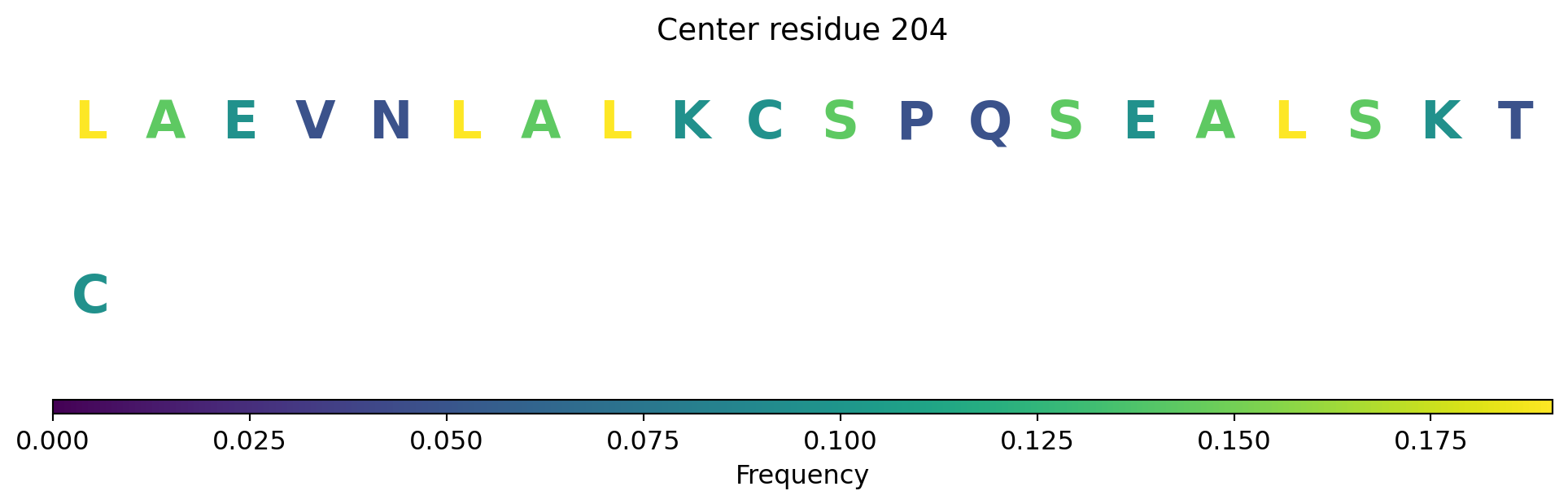 Center residue 204

L A E V N L A L K C S P Q S E A L S K T

C

0.000 0.025 0.050 0.075 0.100 0.125 0.150 0.175

Frequency